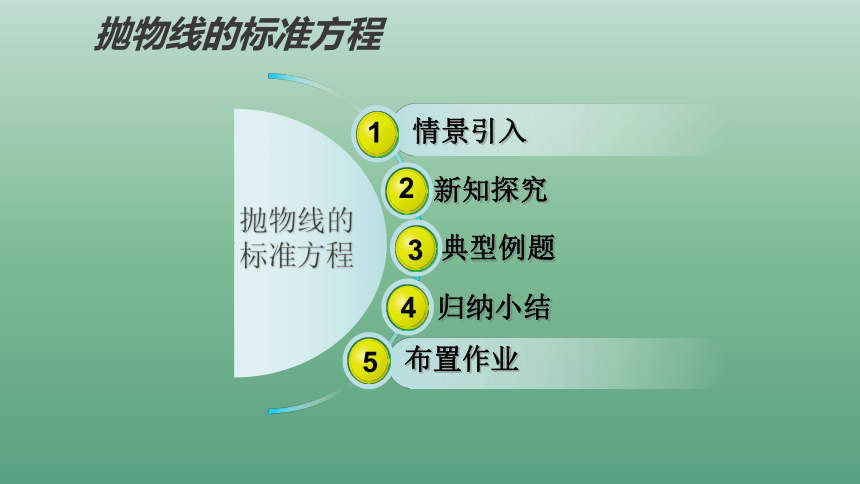 抛物线的标准方程

抛物线的标准方程

1 情景引入

2 新知探究

3 典型例题

4 归纳小结

5 布置作业